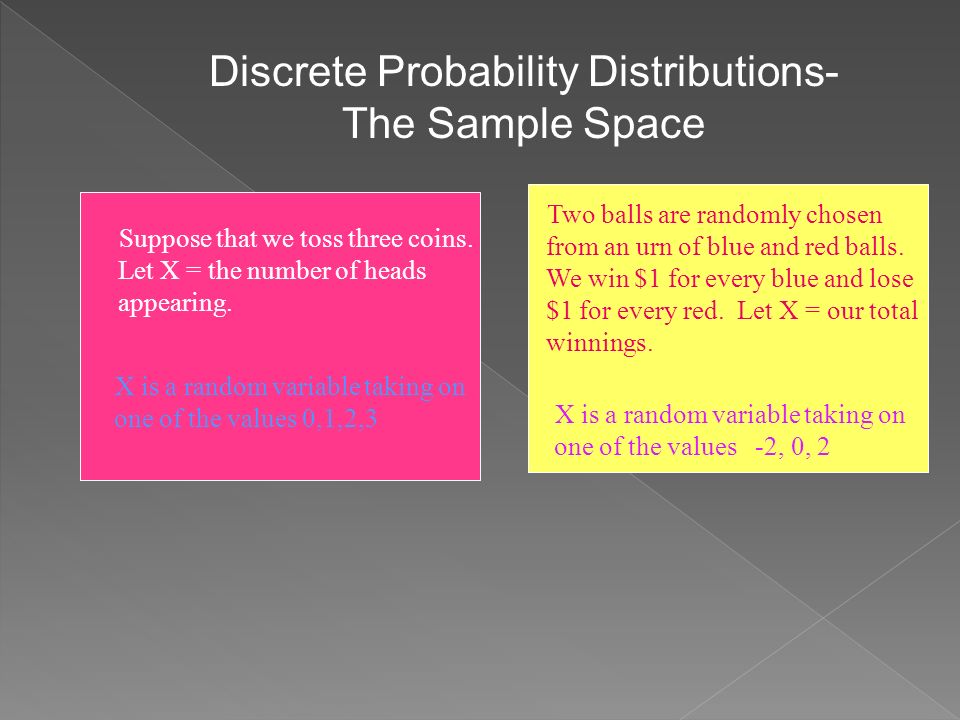 Discrete Probability Distributions- The Sample Space

Suppose that we toss three coins. Let X = the number of heads appearing.

X is a random variable taking on one of the values 0,1,2,3

Two balls are randomly chosen from an urn of blue and red balls. We win \$1 for every blue and lose \$1 for every red. Let X = our total winnings.

X is a random variable taking on one of the values -2, 0, 2